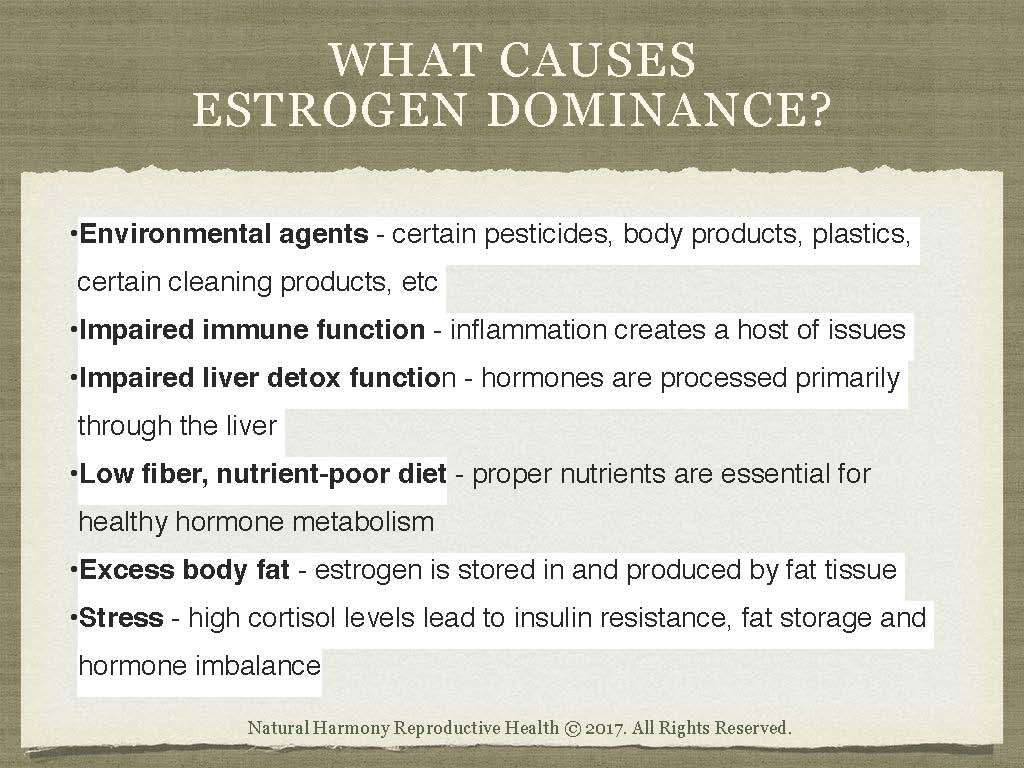 WHAT CAUSES ESTROGEN DOMINANCE?

•Environmental agents - certain pesticides, body products, plastics, certain cleaning products, etc

•Impaired immune function - inflammation creates a host of issues

•Impaired liver detox function - hormones are processed primarily through the liver

•Low fiber, nutrient-poor diet - proper nutrients are essential for healthy hormone metabolism

•Excess body fat - estrogen is stored in and produced by fat tissue

•Stress - high cortisol levels lead to insulin resistance, fat storage and hormone imbalance

Natural Harmony Reproductive Health © 2017. All Rights Reserved.